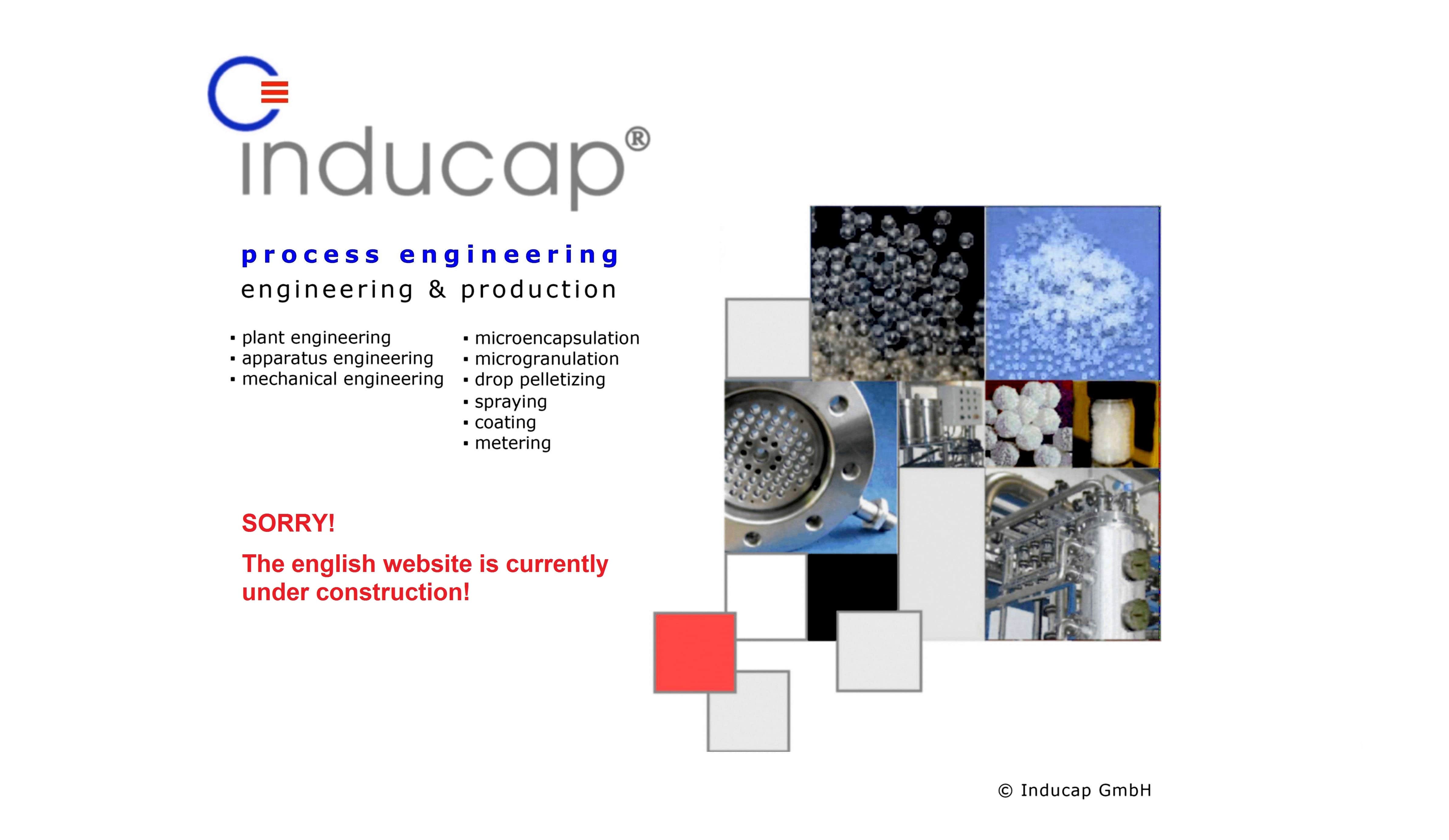 inducap®

process engineering
engineering & production

▪ plant engineering
▪ apparatus engineering
▪ mechanical engineering

▪ microencapsulation
▪ microgranulation
▪ drop pelletizing
▪ spraying
▪ coating
▪ metering

SORRY!

The english website is currently under construction!

© Inducap GmbH